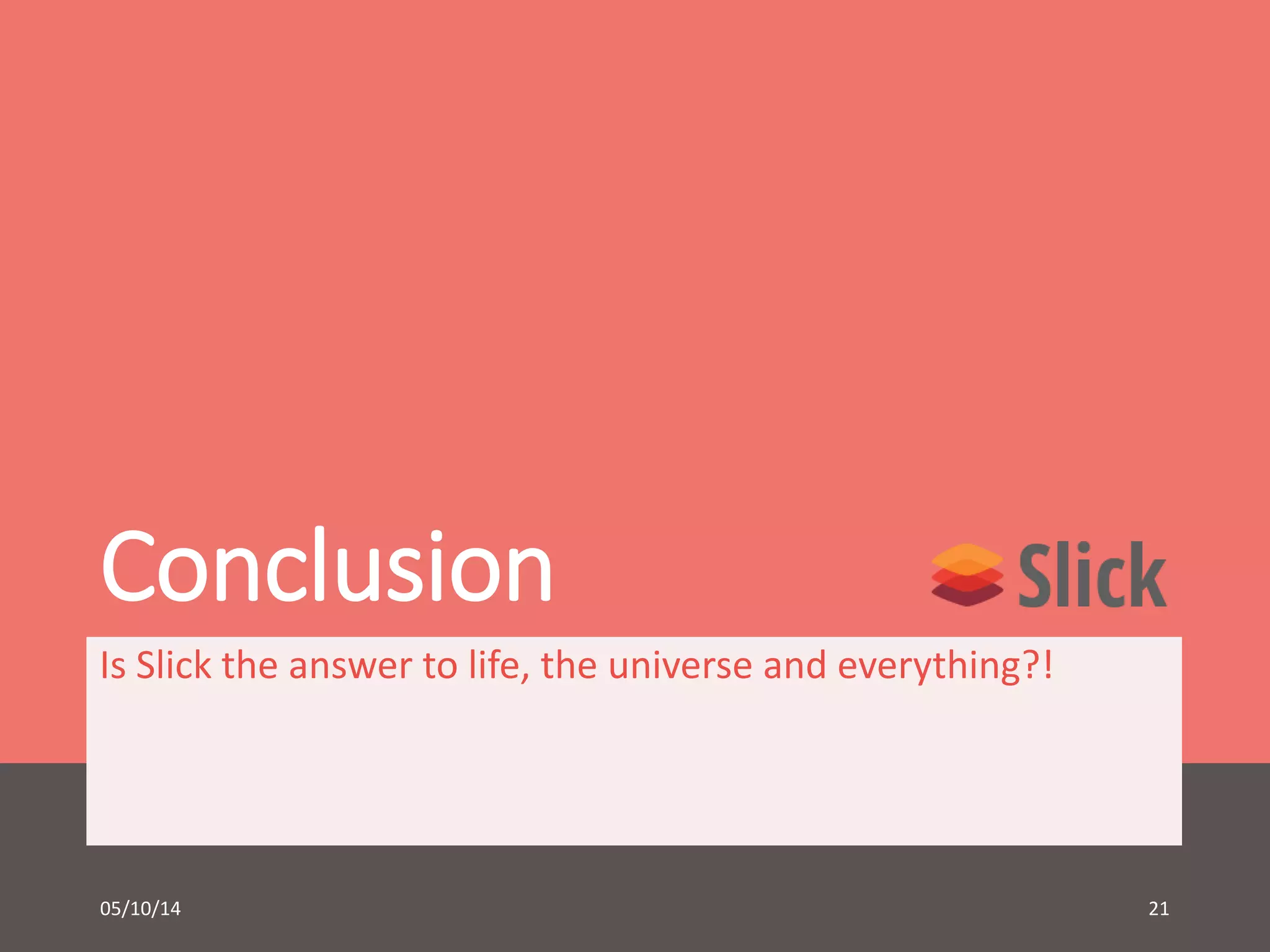 Conclusion

Slick

Is Slick the answer to life, the universe and everything?!

05/10/14

21